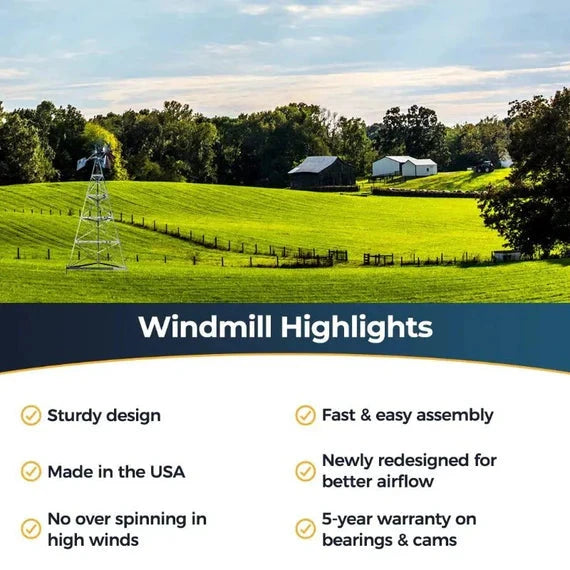 Windmill Highlights

Sturdy design

Made in the USA

No over spinning in high winds

Fast & easy assembly

Newly redesigned for better airflow

5-year warranty on bearings & cams